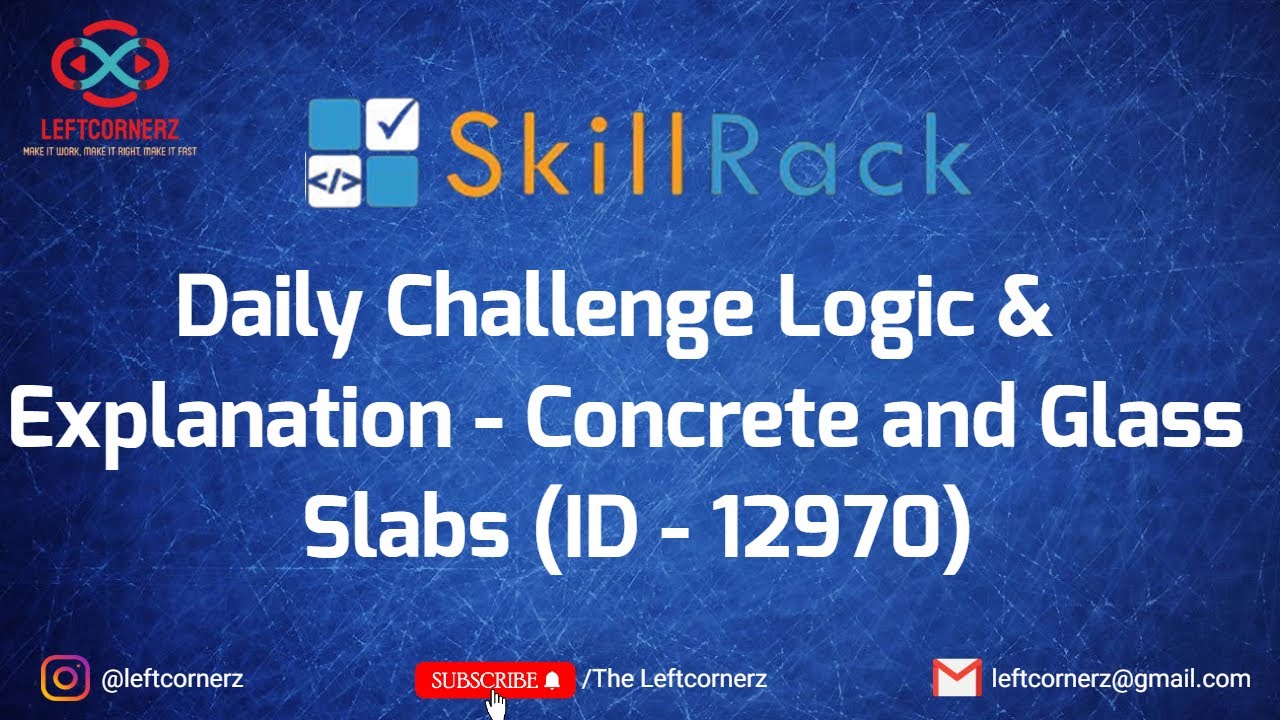 LEFTCORNERZ
MAKE IT WORK, MAKE IT RIGHT, MAKE IT FAST

</> SkillRack

Daily Challenge Logic & Explanation - Concrete and Glass Slabs (ID - 12970)

@leftcornerz

SUBSCRIBE /The Leftcornerz

leftcornerz@gmail.com